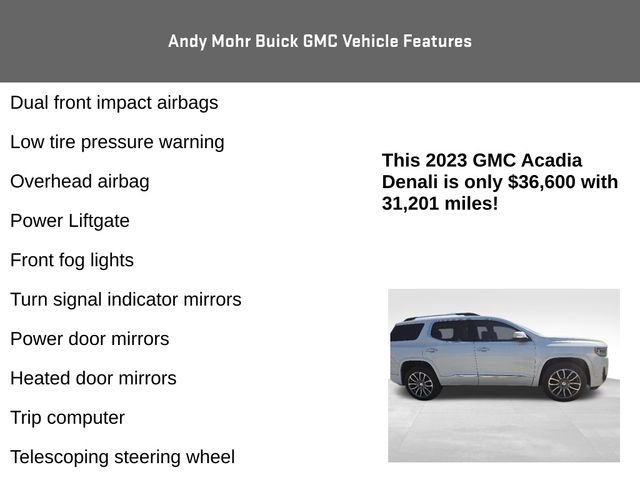 Andy Mohr Buick GMC Vehicle Features

Dual front impact airbags

Low tire pressure warning

Overhead airbag

Power Liftgate

Front fog lights

Turn signal indicator mirrors

Power door mirrors

Heated door mirrors

Trip computer

Telescoping steering wheel

This 2023 GMC Acadia Denali is only $36,600 with 31,201 miles!